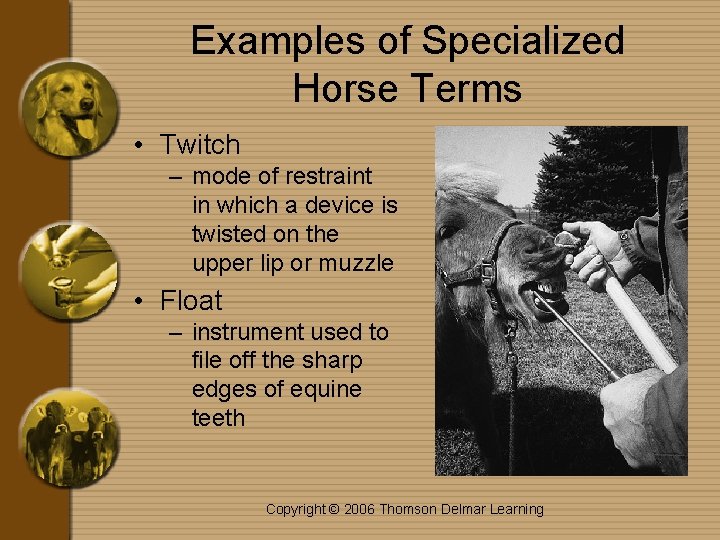 Examples of Specialized Horse Terms

• Twitch
– mode of restraint in which a device is twisted on the upper lip or muzzle

• Float
– instrument used to file off the sharp edges of equine teeth

Copyright © 2006 Thomson Delmar Learning